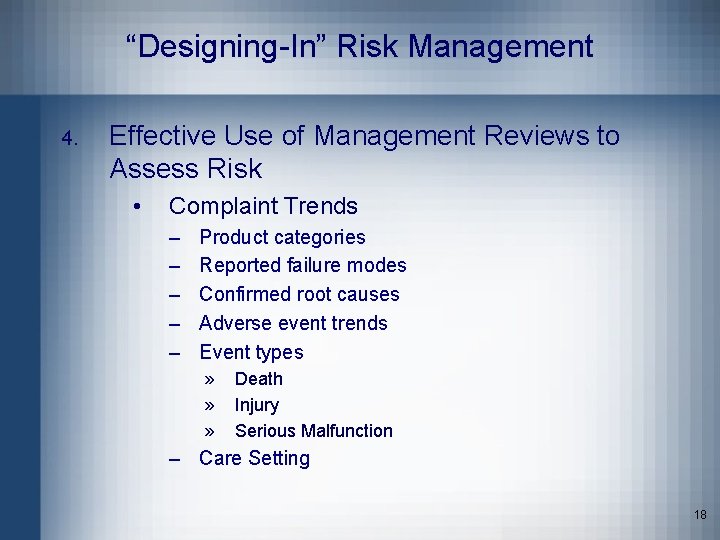 “Designing-In” Risk Management

4. Effective Use of Management Reviews to Assess Risk

• Complaint Trends
– Product categories
– Reported failure modes
– Confirmed root causes
– Adverse event trends
– Event types
» Death
» Injury
» Serious Malfunction
– Care Setting

18